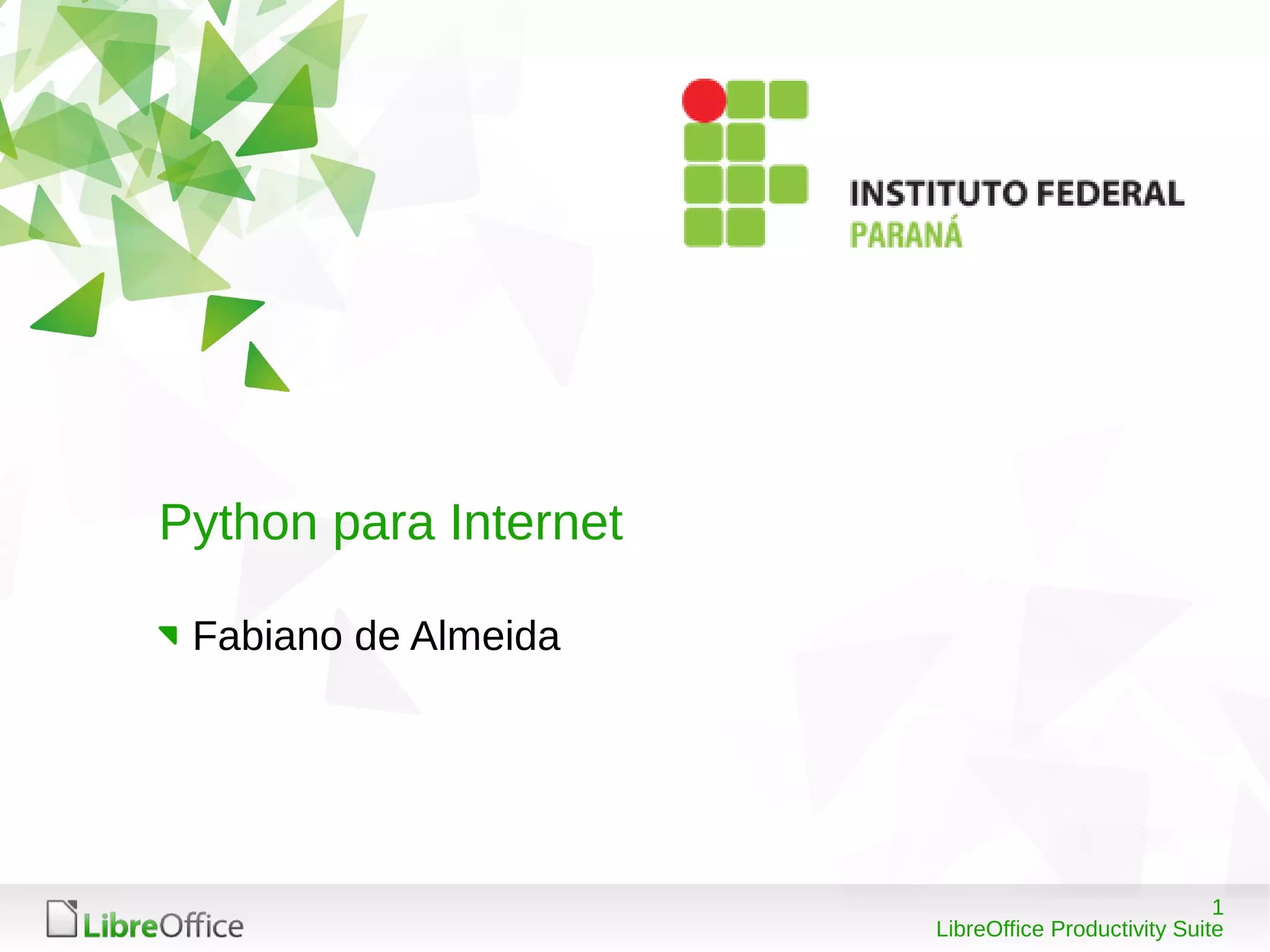 INSTITUTO FEDERAL
PARANÁ

Python para Internet

Fabiano de Almeida

LibreOffice

1
LibreOffice Productivity Suite